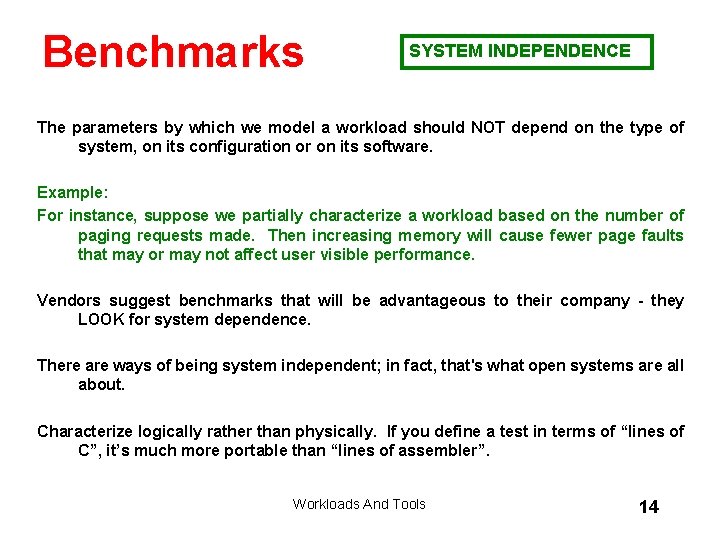 Benchmarks

SYSTEM INDEPENDENCE

The parameters by which we model a workload should NOT depend on the type of system, on its configuration or on its software.

Example:

For instance, suppose we partially characterize a workload based on the number of paging requests made. Then increasing memory will cause fewer page faults that may or may not affect user visible performance.

Vendors suggest benchmarks that will be advantageous to their company - they LOOK for system dependence.

There are ways of being system independent; in fact, that's what open systems are all about.

Characterize logically rather than physically. If you define a test in terms of “lines of C”, it’s much more portable than “lines of assembler”.

Workloads And Tools

14